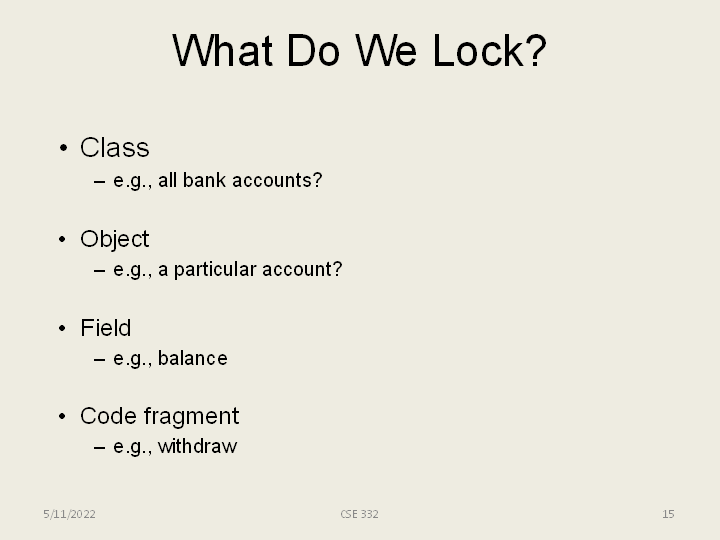 What Do We Lock?

• Class
– e.g., all bank accounts?

• Object
– e.g., a particular account?

• Field
– e.g., balance

• Code fragment
– e.g., withdraw

5/11/2022

CSE 332

15